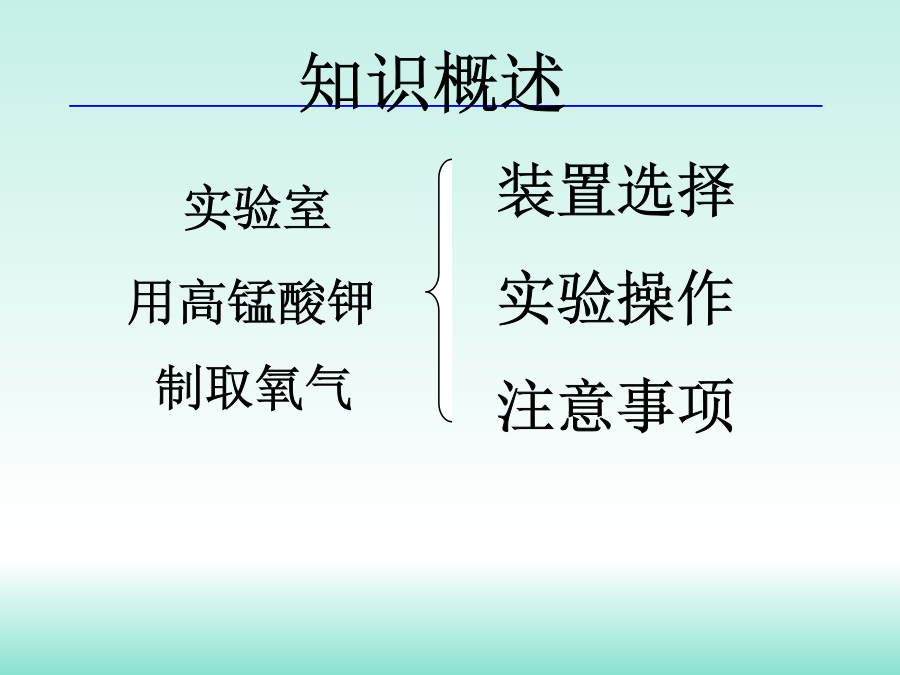 知识概述

实验室
用高锰酸钾
制取氧气

装置选择
实验操作
注意事项